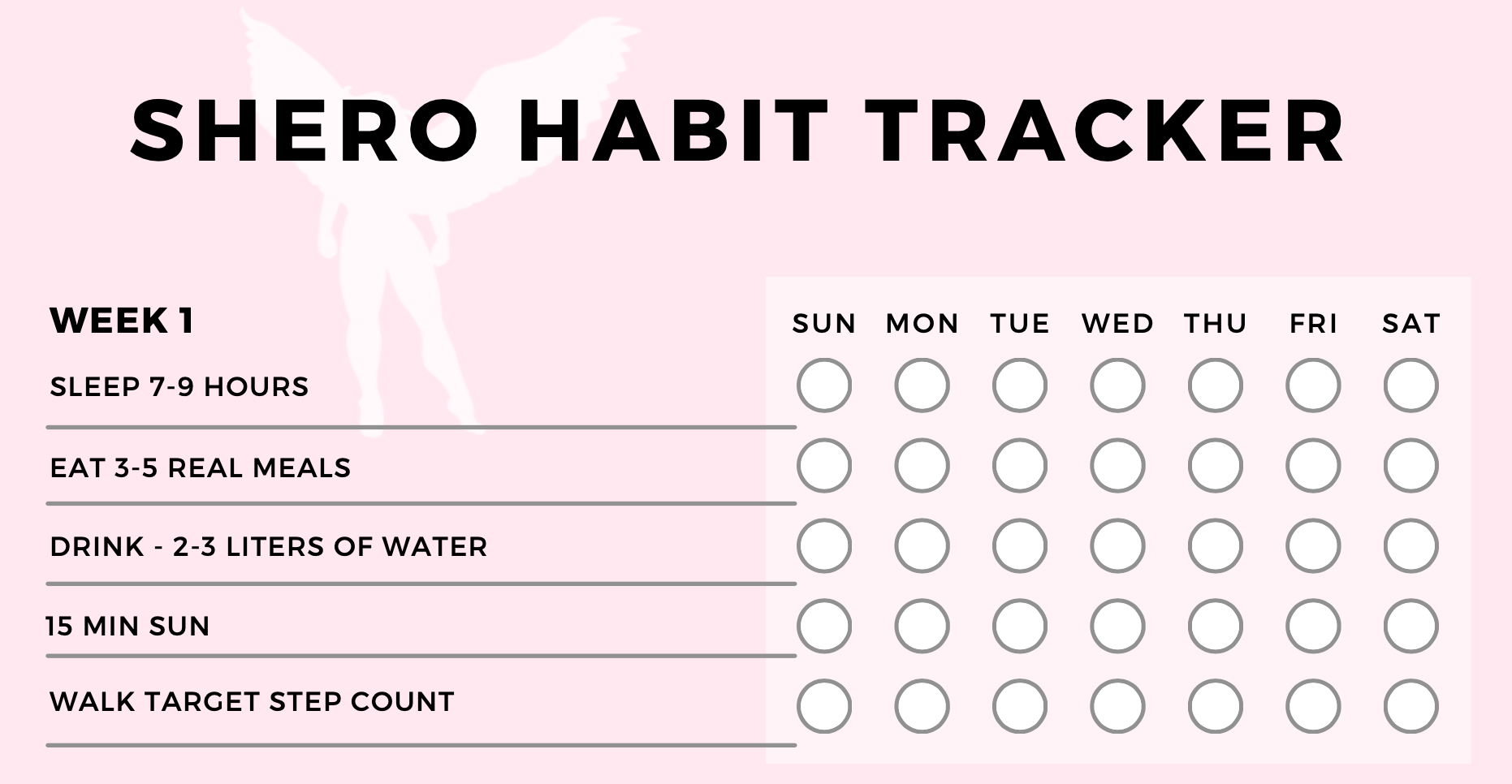 SHERO HABIT TRACKER

| WEEK 1 | SUN | MON | TUE | WED | THU | FRI | SAT |
|---|---|---|---|---|---|---|---|
| SLEEP 7-9 HOURS | | | | | | | |
| EAT 3-5 REAL MEALS | | | | | | | |
| DRINK - 2-3 LITERS OF WATER | | | | | | | |
| 15 MIN SUN | | | | | | | |
| WALK TARGET STEP COUNT | | | | | | | |